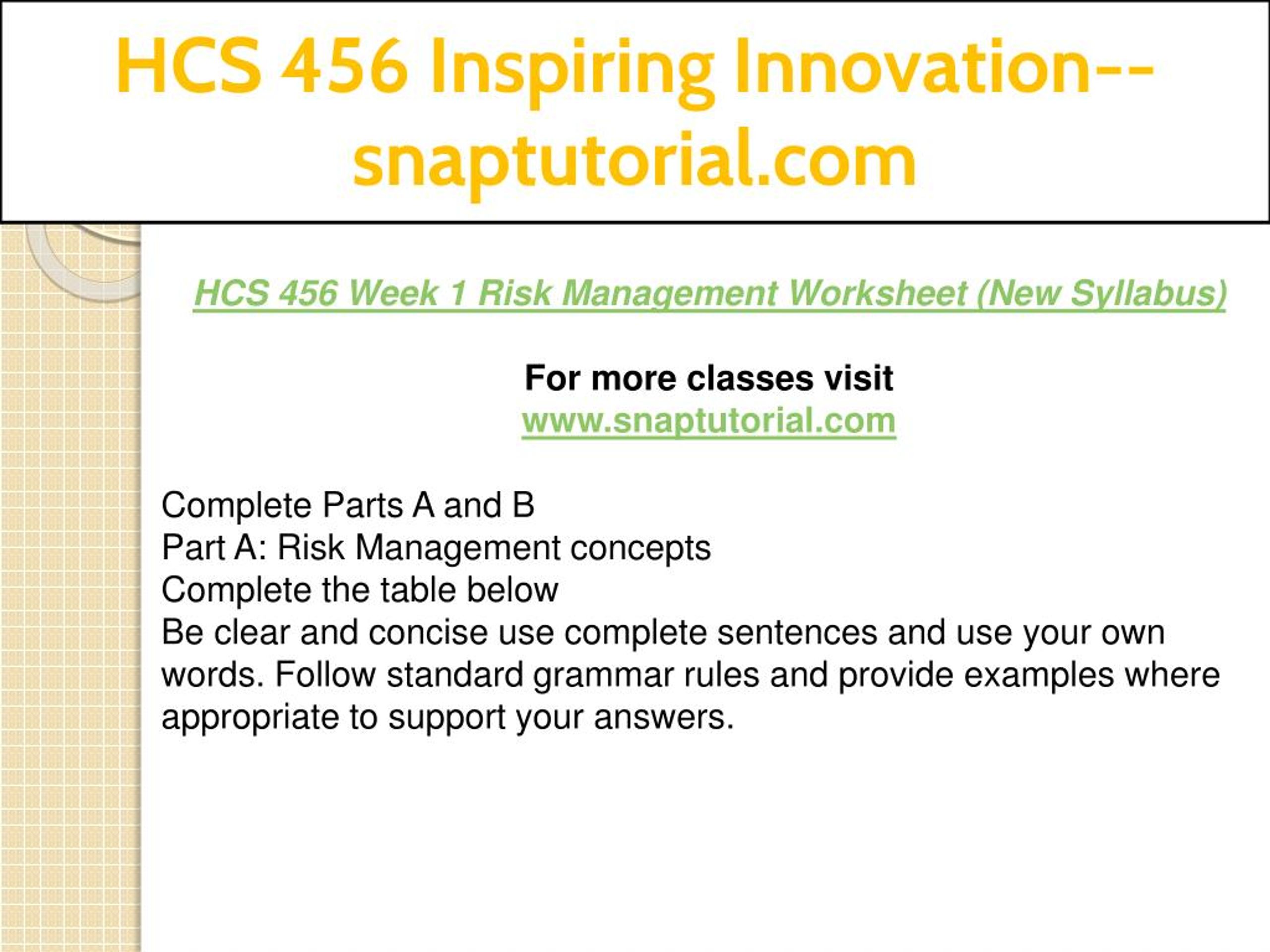 HCS 456 Inspiring Innovation--snaptutorial.com

HCS 456 Week 1 Risk Management Worksheet (New Syllabus)

For more classes visit
www.snaptutorial.com

Complete Parts A and B
Part A: Risk Management concepts
Complete the table below
Be clear and concise use complete sentences and use your own words. Follow standard grammar rules and provide examples where appropriate to support your answers.